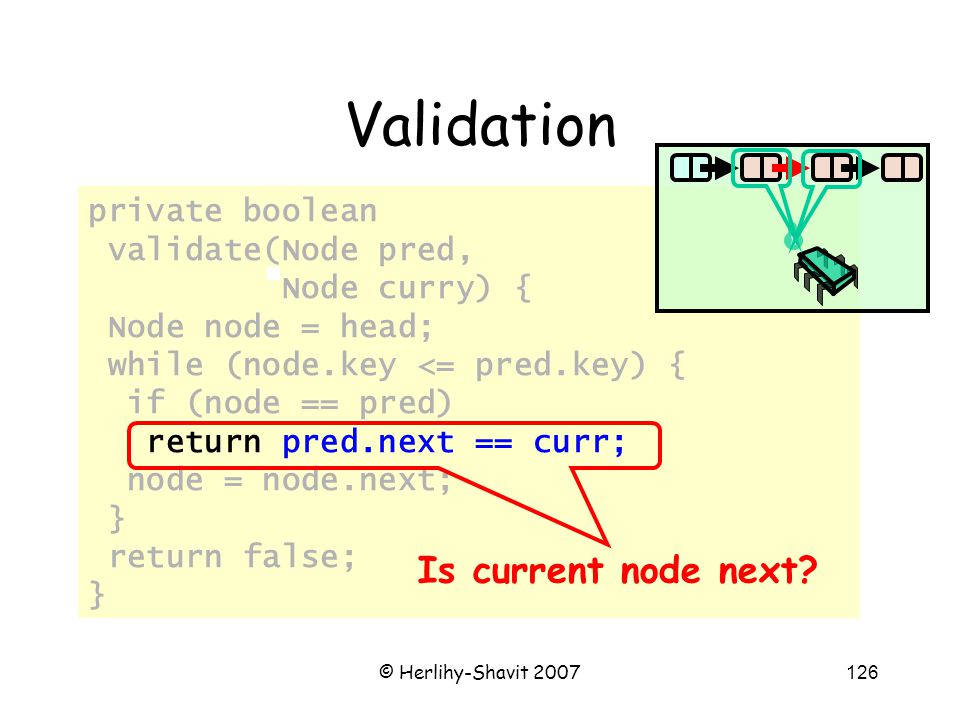 Validation

private boolean
 validate(Node pred,
          Node curry) {
 Node node = head;
 while (node.key <= pred.key) {
  if (node == pred)
   return pred.next == curr;
  node = node.next;
 }
 return false;
}

Is current node next?

© Herlihy-Shavit 2007

126